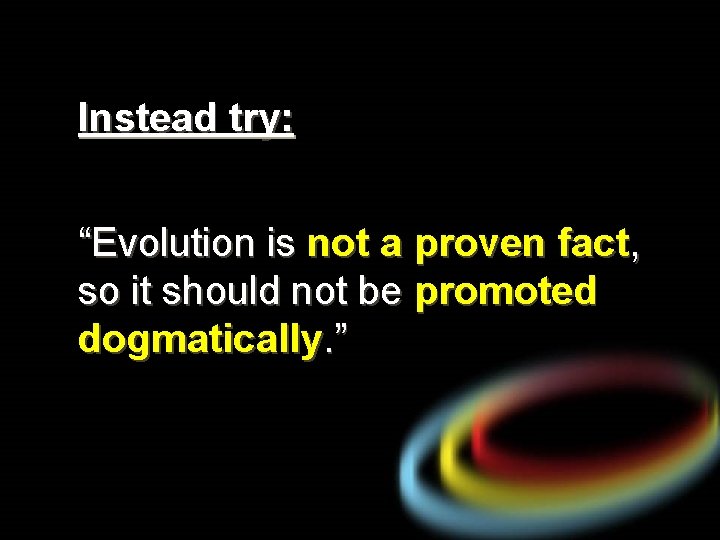 Instead try:

“Evolution is not a proven fact, so it should not be promoted dogmatically.”